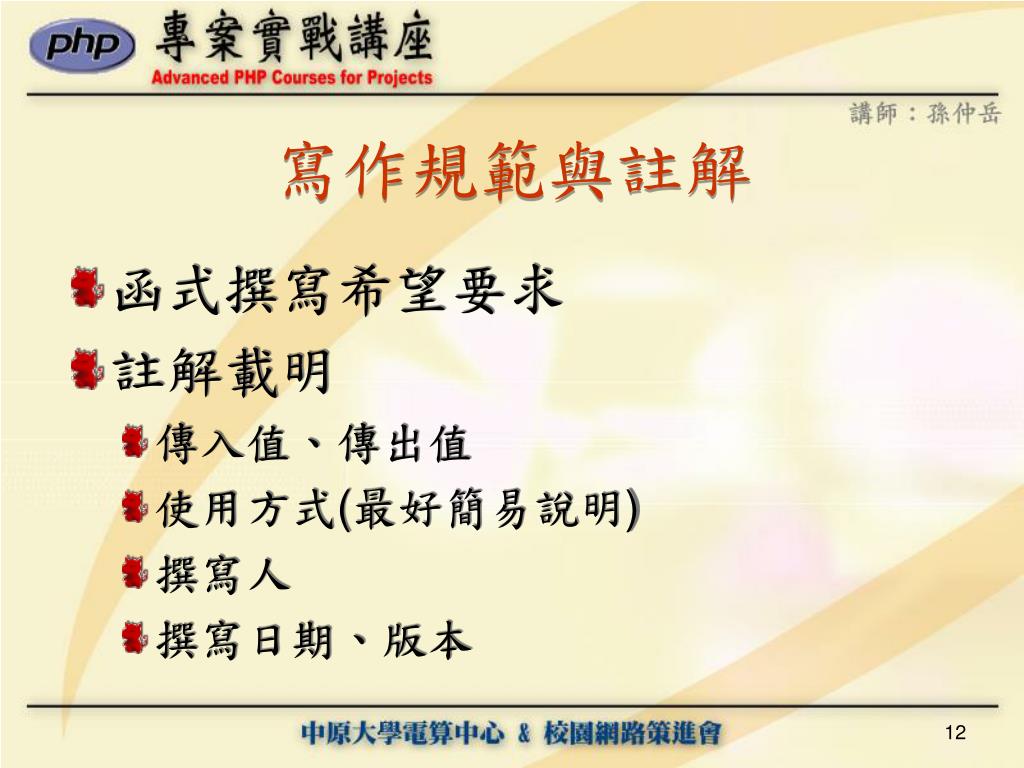 php 專案實戰講座
Advanced PHP Courses for Projects

講師：孫仲岳

寫作規範與註解

函式撰寫希望要求

註解載明

傳入值、傳出值

使用方式(最好簡易說明)

撰寫人

撰寫日期、版本

中原大學電算中心 & 校園網路策進會

12